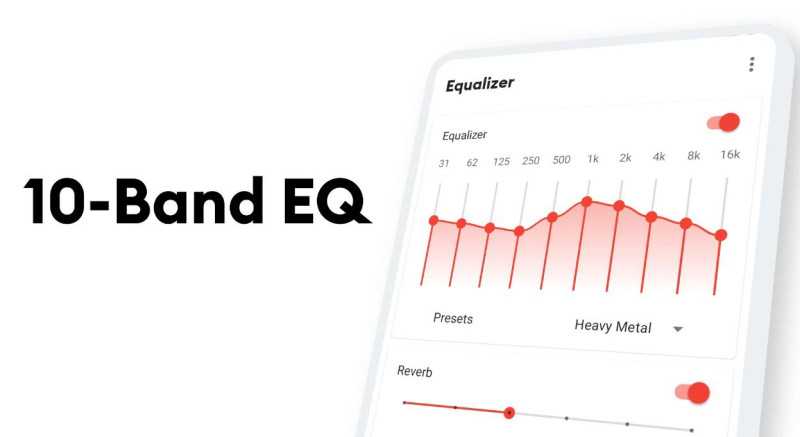 10-Band EQ

Equalizer

Equalizer

31 62 125 250 500 1k 2k 4k 8k 16k

Presets Heavy Metal

Reverb